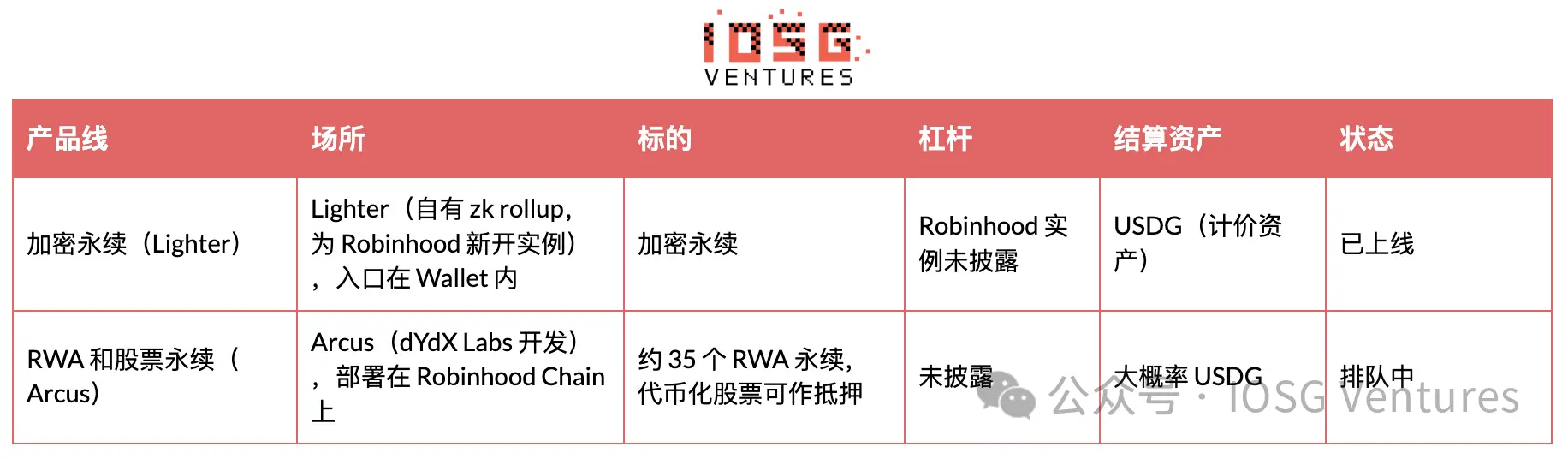 IOSG VENTURES

| 产品线 | 场所 | 标的 | 杠杆 | 结算资产 | 状态 |
|---|---|---|---|---|---|
| 加密永续（Lighter） | Lighter（自有 zk rollup，为 Robinhood 新开实例），入口在 Wallet 内 | 加密永续 | Robinhood 实例未披露 | USDG（计价资产） | 已上线 |
| RWA 和股票永续（Arcus） | Arcus（dYdX Labs 开发），部署在 Robinhood Chain 上 | 约 35 个 RWA 永续，代币化股票可作抵押 | 未披露 | 大概率 USDG | 排队中 |

公众号 · IOSG Ventures